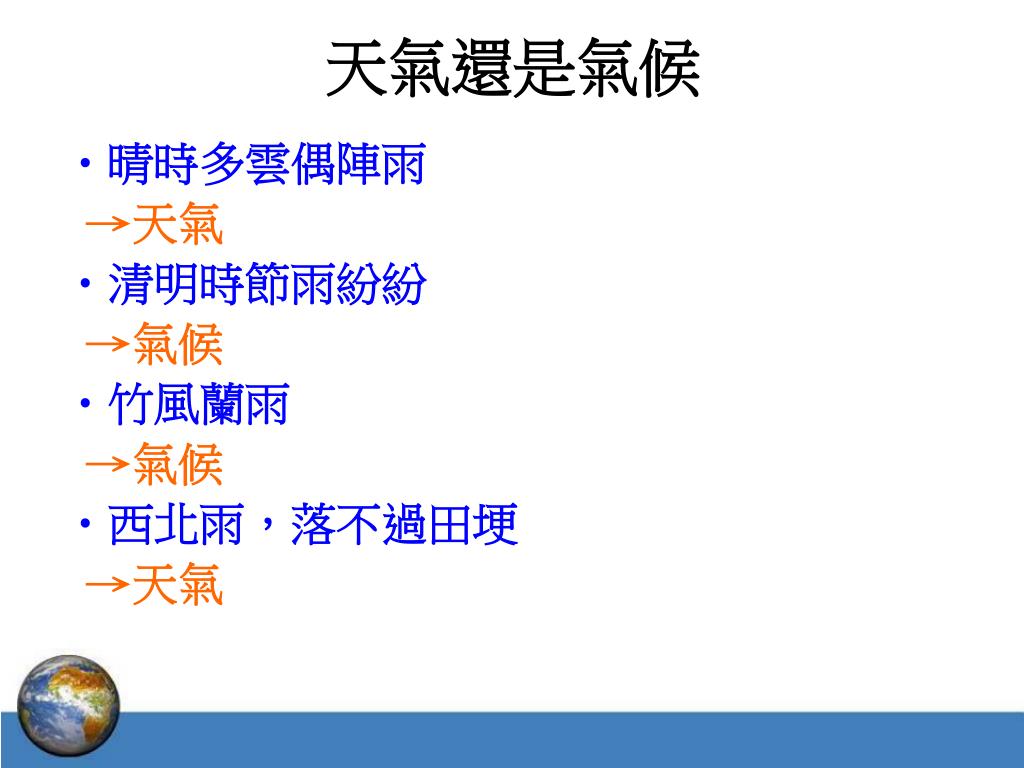 天氣還是氣候

• 晴時多雲偶陣雨
→天氣
• 清明時節雨紛紛
→氣候
• 竹風蘭雨
→氣候
• 西北雨，落不過田埂
→天氣